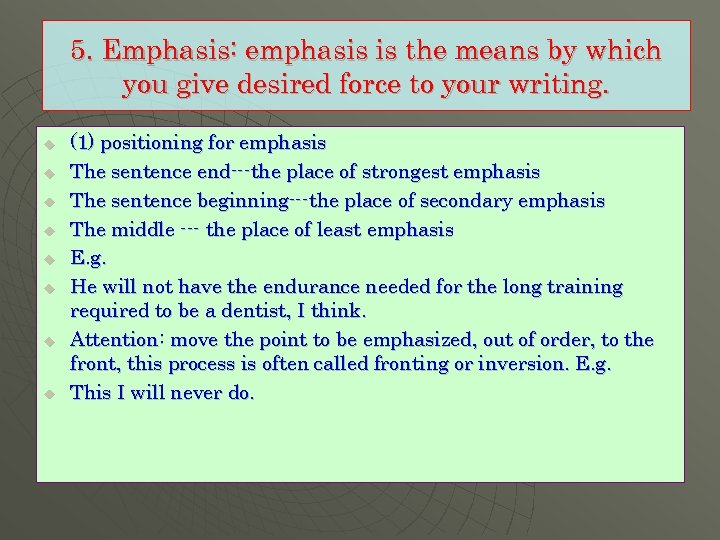 5. Emphasis: emphasis is the means by which you give desired force to your writing.

(1) positioning for emphasis

The sentence end---the place of strongest emphasis

The sentence beginning---the place of secondary emphasis

The middle --- the place of least emphasis

E.g.

He will not have the endurance needed for the long training required to be a dentist, I think.

Attention: move the point to be emphasized, out of order, to the front, this process is often called fronting or inversion. E.g.

This I will never do.